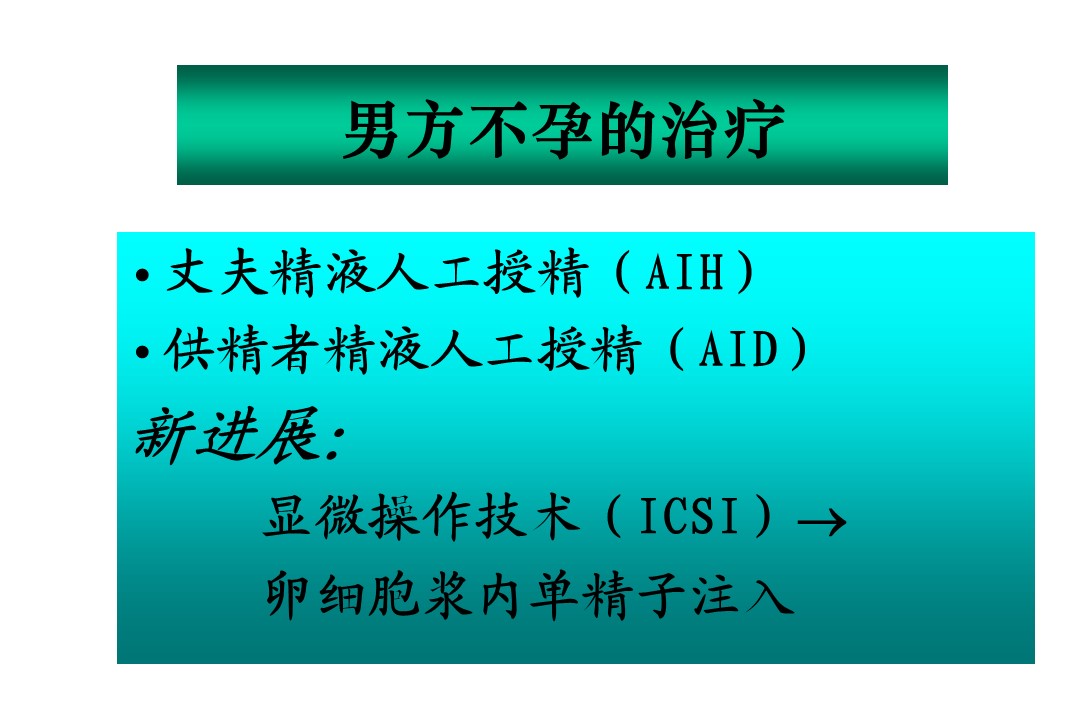 男方不孕的治疗

• 丈夫精液人工授精（AIH）
• 供精者精液人工授精（AID）

新进展：

显微操作技术（ICSI）→
卵细胞浆内单精子注入